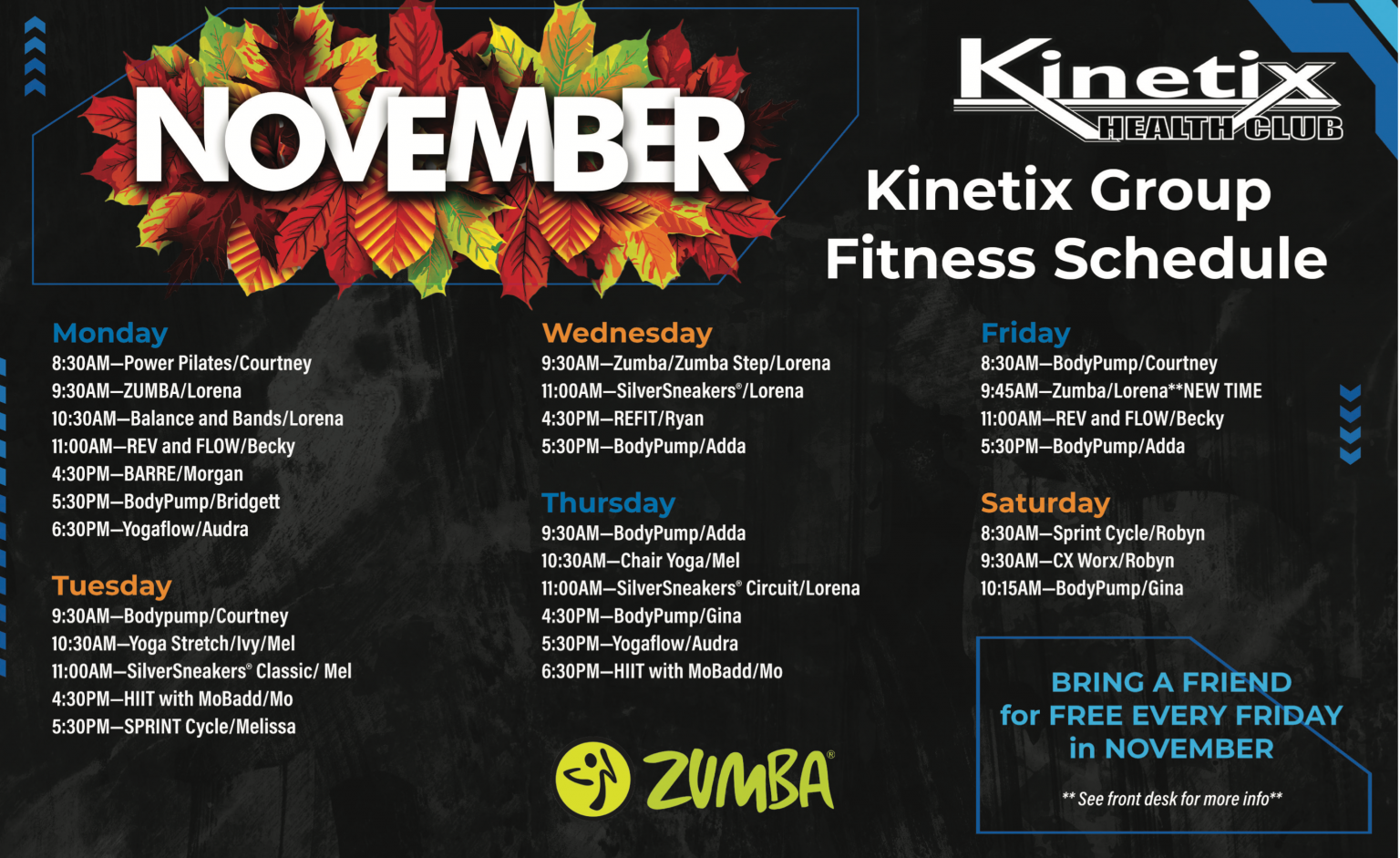 NOVEMBER

Kinetix HEALTH CLUB

Kinetix Group Fitness Schedule

Monday
8:30AM—Power Pilates/Courtney
9:30AM—ZUMBA/Lorena
10:30AM—Balance and Bands/Lorena
11:00AM—REV and FLOW/Becky
4:30PM—BARRE/Morgan
5:30PM—BodyPump/Bridgett
6:30PM—Yogaflow/Audra

Tuesday
9:30AM—Bodypump/Courtney
10:30AM—Yoga Stretch/Ivy/Mel
11:00AM—SilverSneakers® Classic/ Mel
4:30PM—HIIT with MoBadd/Mo
5:30PM—SPRINT Cycle/Melissa

Wednesday
9:30AM—Zumba/Zumba Step/Lorena
11:00AM—SilverSneakers®/Lorena
4:30PM—REFIT/Ryan
5:30PM—BodyPump/Adda

Thursday
9:30AM—BodyPump/Adda
10:30AM—Chair Yoga/Mel
11:00AM—SilverSneakers® Circuit/Lorena
4:30PM—BodyPump/Gina
5:30PM—Yogaflow/Audra
6:30PM—HIIT with MoBadd/Mo

ZUMBA®

Friday
8:30AM—BodyPump/Courtney
9:45AM—Zumba/Lorena**NEW TIME
11:00AM—REV and FLOW/Becky
5:30PM—BodyPump/Adda

Saturday
8:30AM—Sprint Cycle/Robyn
9:30AM—CX Worx/Robyn
10:15AM—BodyPump/Gina

BRING A FRIEND for FREE EVERY FRIDAY in NOVEMBER

** See front desk for more info**